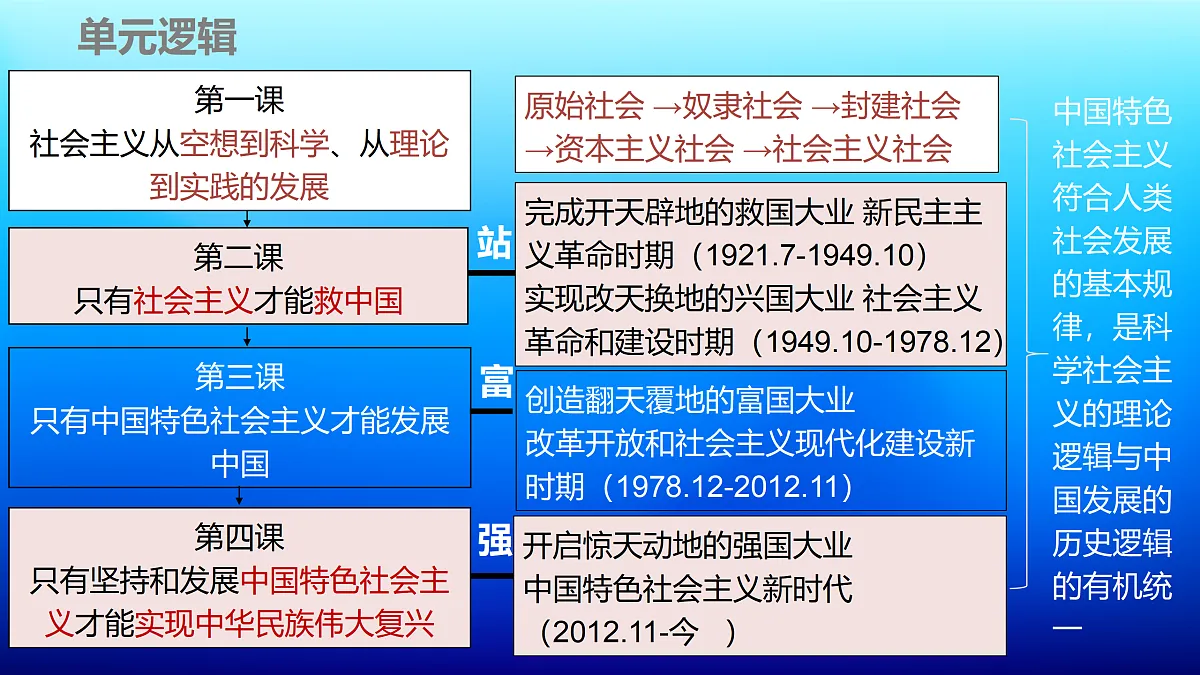 单元逻辑

第一课
社会主义从空想到科学、从理论到实践的发展

第二课
只有社会主义才能救中国

第三课
只有中国特色社会主义才能发展中国

第四课
只有坚持和发展中国特色社会主义才能实现中华民族伟大复兴

原始社会 →奴隶社会 →封建社会 →资本主义社会 →社会主义社会

站

完成开天辟地的救国大业 新民主主义革命时期（1921.7-1949.10）
实现改天换地的兴国大业 社会主义革命和建设时期（1949.10-1978.12）

富

创造翻天覆地的富国大业
改革开放和社会主义现代化建设新时期（1978.12-2012.11）

强

开启惊天动地的强国大业
中国特色社会主义新时代
（2012.11-今 ）

中国特色社会主义符合人类社会发展的基本规律，是科学社会主义的理论逻辑与中国发展的历史逻辑的有机统一